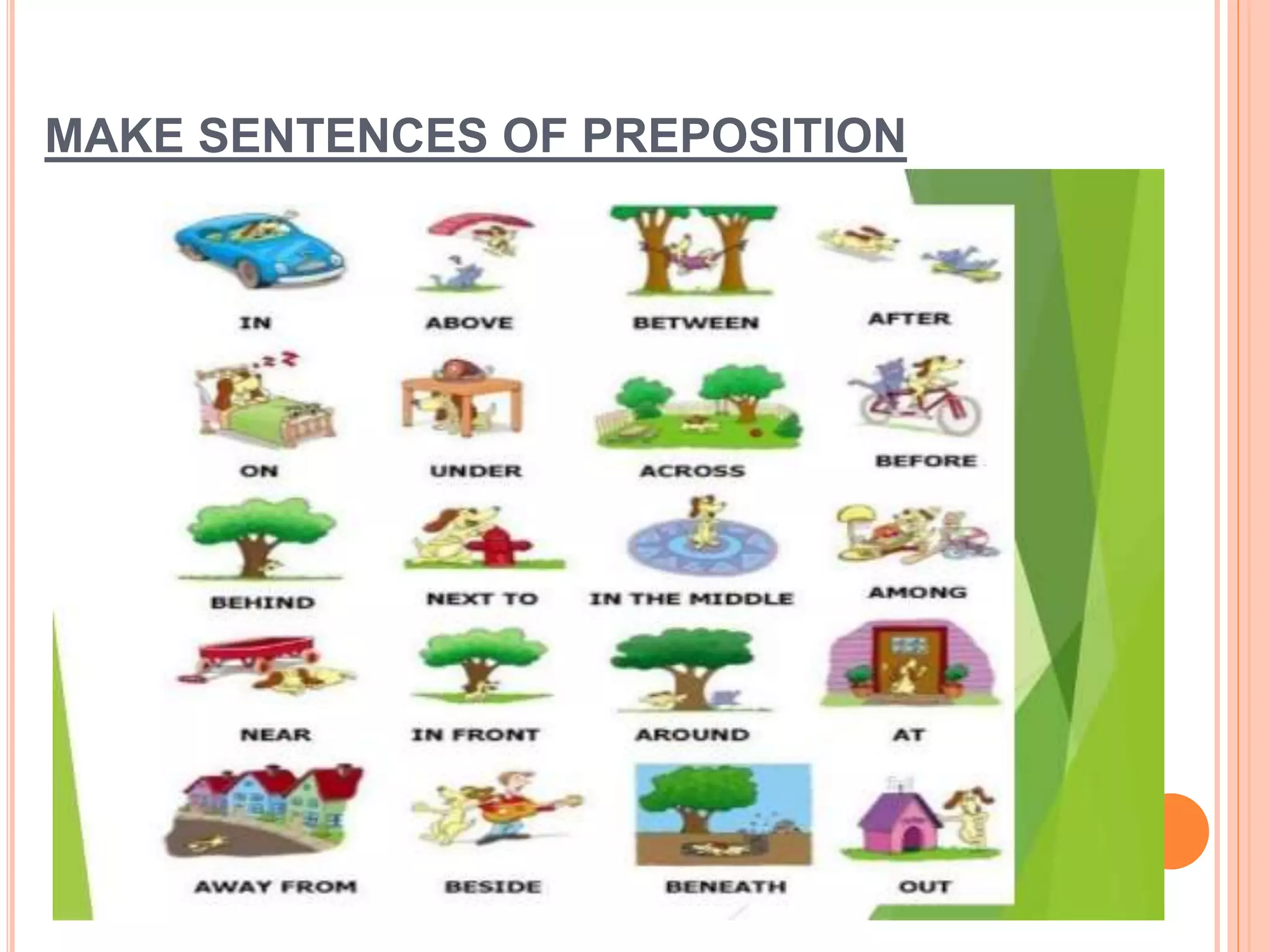 MAKE SENTENCES OF PREPOSITION

IN
ABOVE
BETWEEN
AFTER

ON
UNDER
ACROSS
BEFORE

BEHIND
NEXT TO
IN THE MIDDLE
AMONG

NEAR
IN FRONT
AROUND
AT

AWAY FROM
BESIDE
BENEATH
OUT